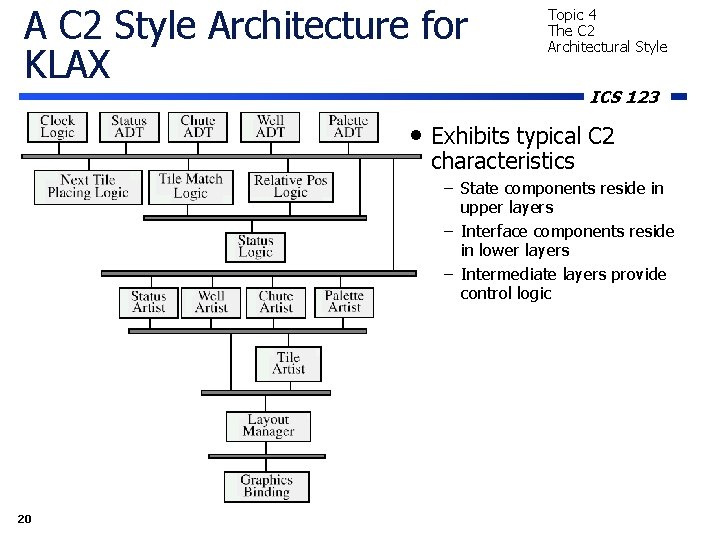 A C2 Style Architecture for KLAX

Topic 4
The C2
Architectural Style

ICS 123

Clock Logic

Status ADT

Chute ADT

Well ADT

Palette ADT

Next Tile Placing Logic

Tile Match Logic

Relative Pos Logic

Status Logic

Status Artist

Well Artist

Chute Artist

Palette Artist

Tile Artist

Layout Manager

Graphics Binding

• Exhibits typical C2 characteristics
– State components reside in upper layers
– Interface components reside in lower layers
– Intermediate layers provide control logic

20